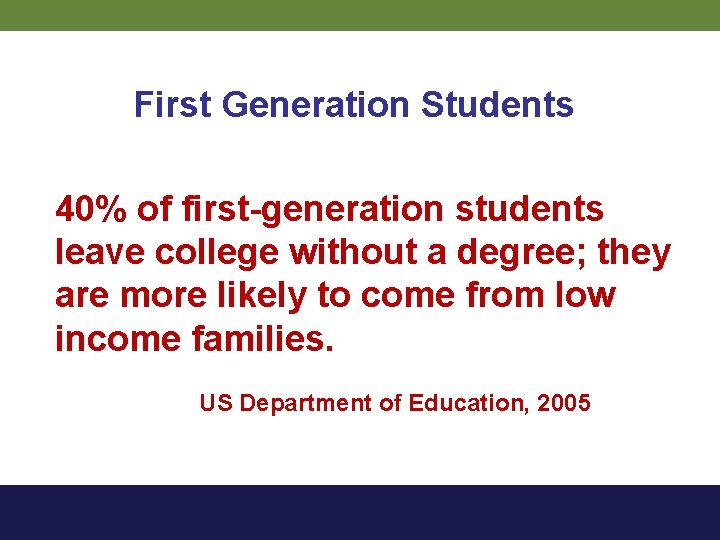 First Generation Students

40% of first-generation students leave college without a degree; they are more likely to come from low income families.

US Department of Education, 2005